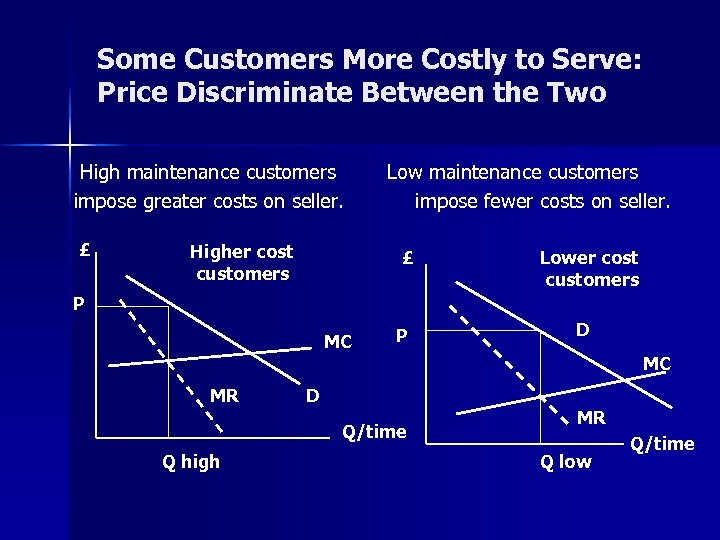 Some Customers More Costly to Serve: Price Discriminate Between the Two

High maintenance customers impose greater costs on seller.

Low maintenance customers impose fewer costs on seller.

£
Higher cost customers
P
MC
MR
D
Q/time
Q high

£
Lower cost customers
P
D
MC
MR
Q/time
Q low